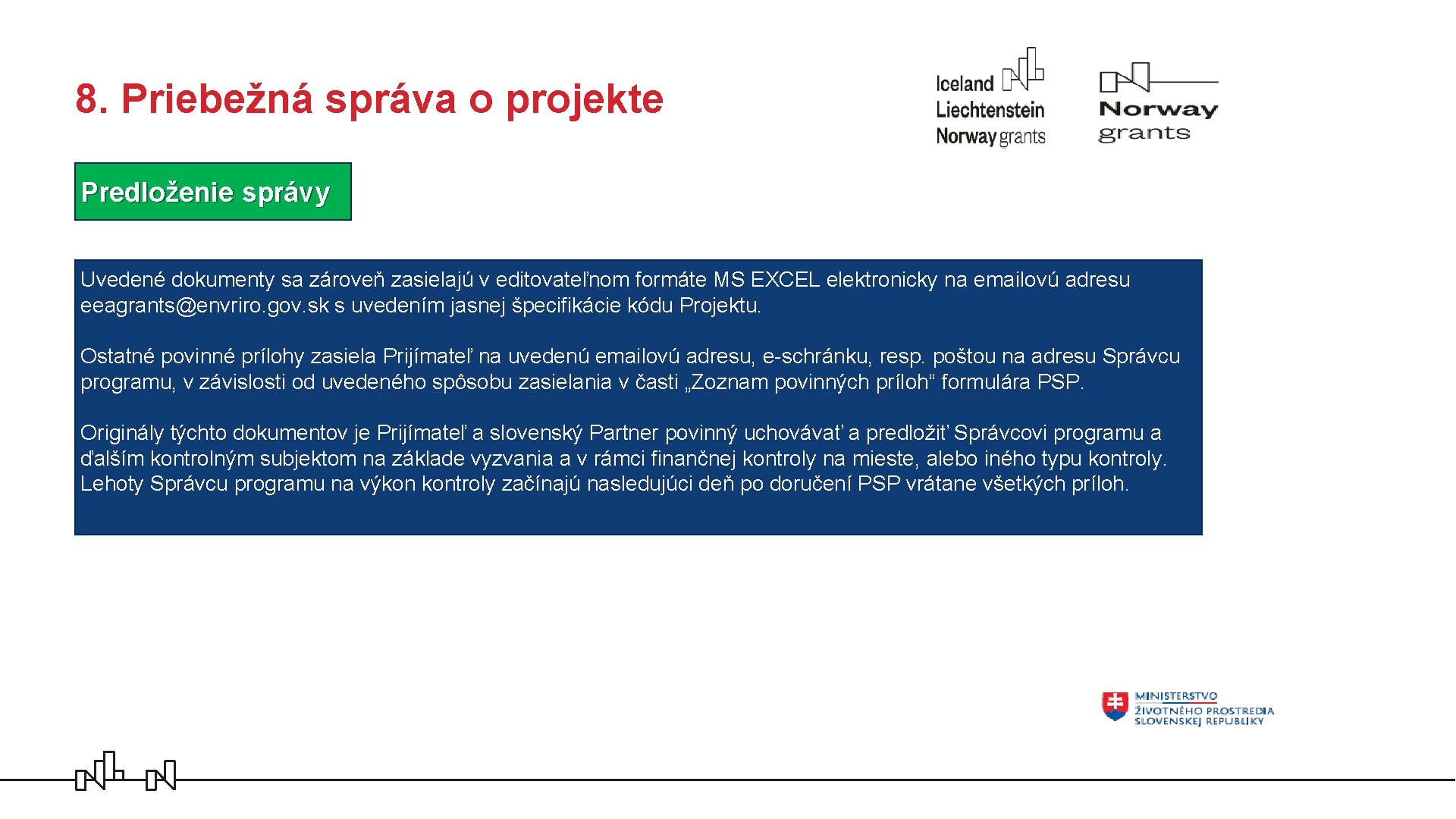 8. Priebežná správa o projekte

Iceland Liechtenstein Norway grants

Norway grants

Predloženie správy

Uvedené dokumenty sa zároveň zasielajú v editovateľnom formáte MS EXCEL elektronicky na emailovú adresu eeagrants@envriro.gov.sk s uvedením jasnej špecifikácie kódu Projektu.

Ostatné povinné prílohy zasiela Prijímateľ na uvedenú emailovú adresu, e-schránku, resp. poštou na adresu Správcu programu, v závislosti od uvedeného spôsobu zasielania v časti „Zoznam povinných príloh“ formulára PSP.

Originály týchto dokumentov je Prijímateľ a slovenský Partner povinný uchovávať a predložiť Správcovi programu a ďalším kontrolným subjektom na základe vyzvania a v rámci finančnej kontroly na mieste, alebo iného typu kontroly. Lehoty Správcu programu na výkon kontroly začínajú nasledujúci deň po doručení PSP vrátane všetkých príloh.

MINISTERSTVO ŽIVOTNÉHO PROSTREDIA SLOVENSKEJ REPUBLIKY